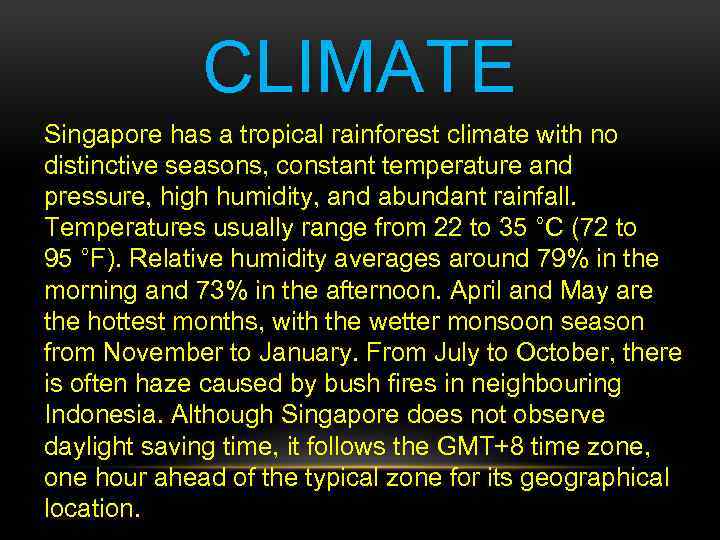 CLIMATE

Singapore has a tropical rainforest climate with no distinctive seasons, constant temperature and pressure, high humidity, and abundant rainfall. Temperatures usually range from 22 to 35 °C (72 to 95 °F). Relative humidity averages around 79% in the morning and 73% in the afternoon. April and May are the hottest months, with the wetter monsoon season from November to January. From July to October, there is often haze caused by bush fires in neighbouring Indonesia. Although Singapore does not observe daylight saving time, it follows the GMT+8 time zone, one hour ahead of the typical zone for its geographical location.